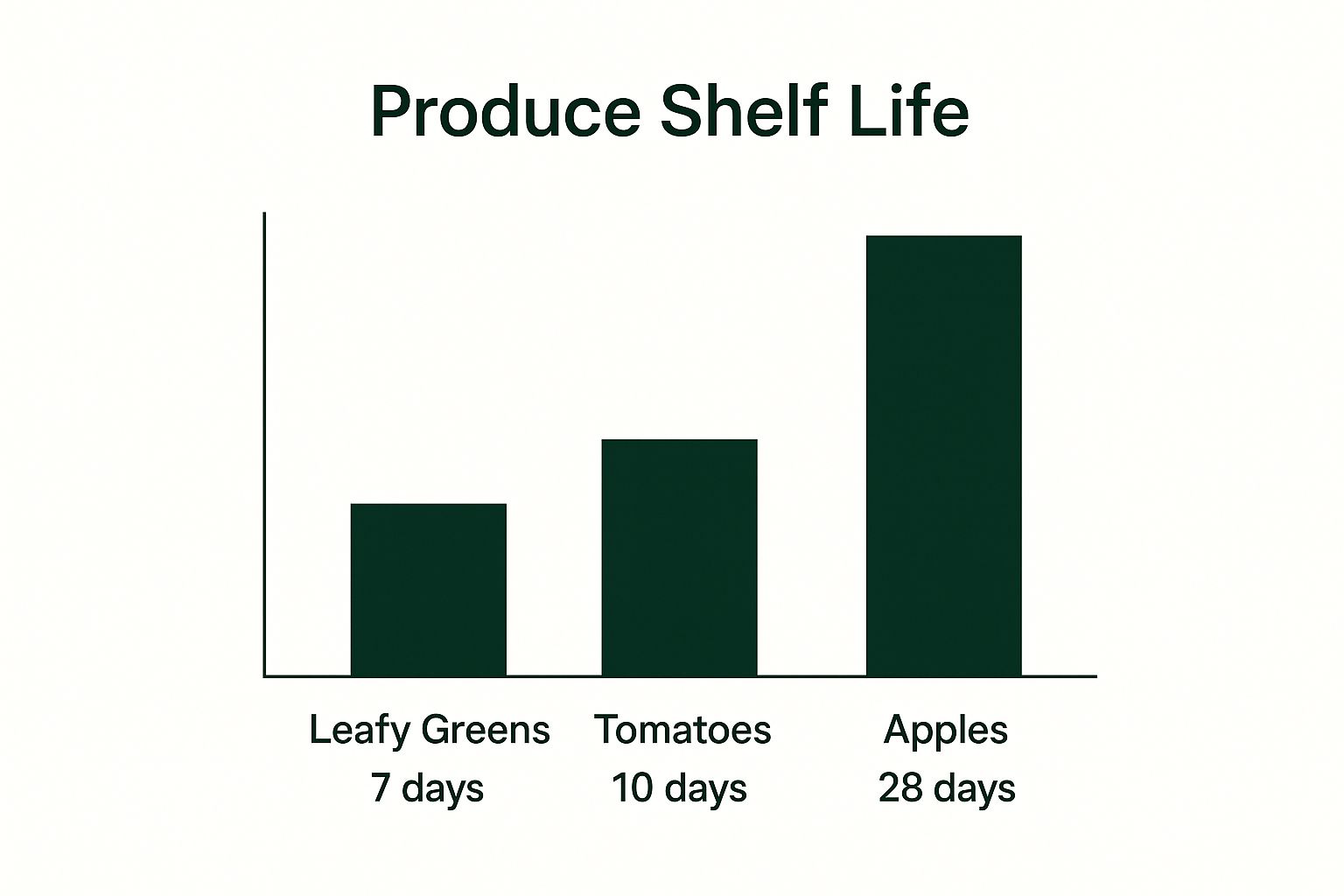 Produce Shelf Life

Leafy Greens
7 days

Tomatoes
10 days

Apples
28 days